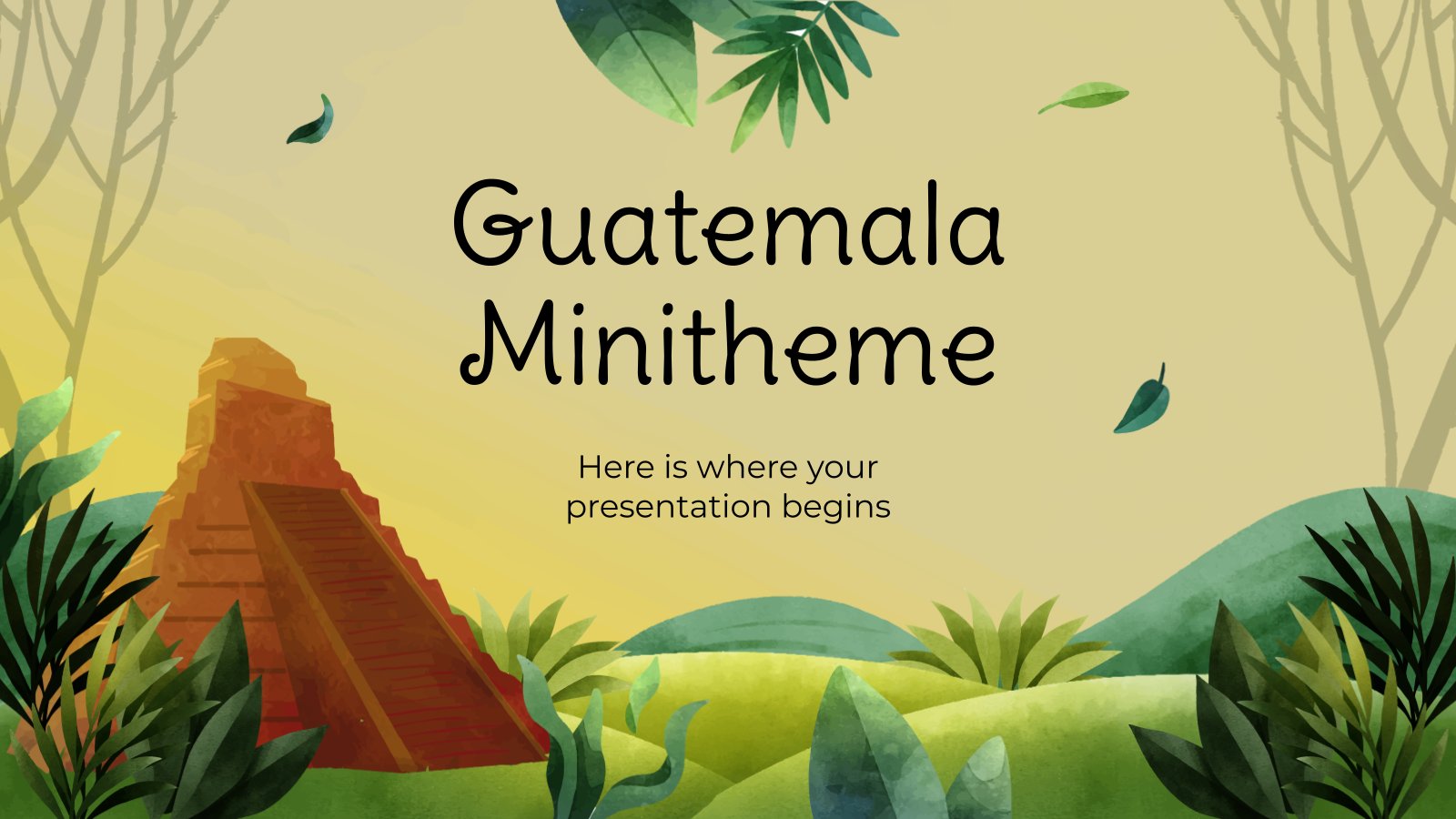 Guatemala Minitheme

Here is where your presentation begins